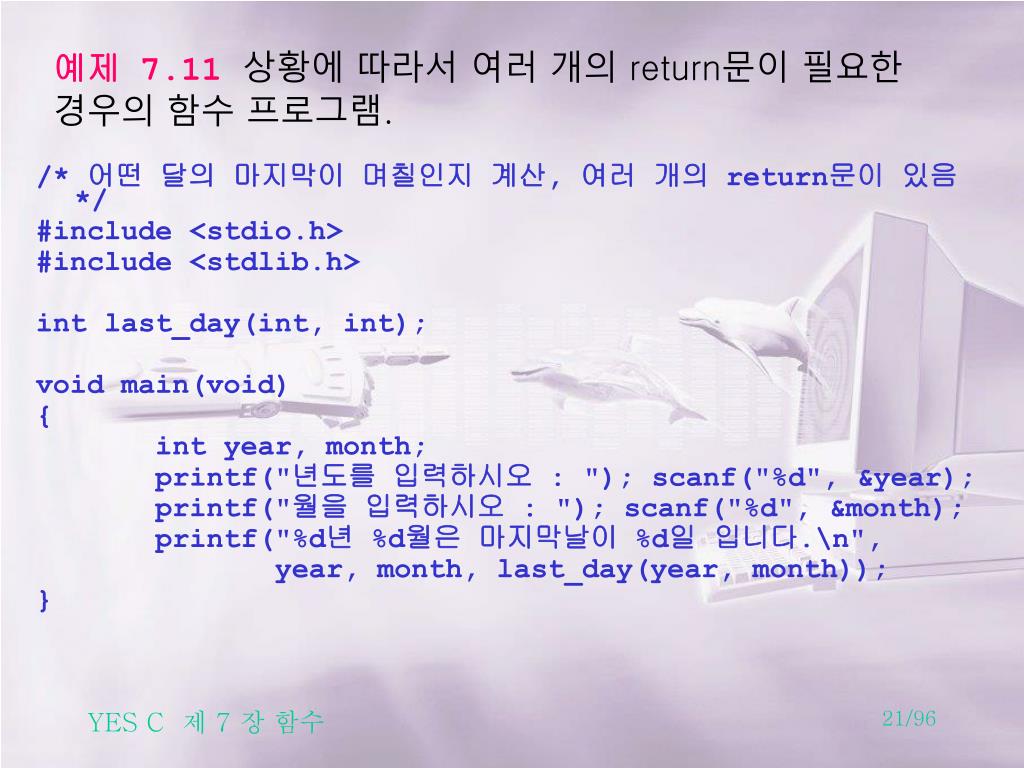 예제 7.11 상황에 따라서 여러 개의 return문이 필요한 경우의 함수 프로그램.

/* 어떤 달의 마지막이 며칠인지 계산, 여러 개의 return문이 있음 */
#include <stdio.h>
#include <stdlib.h>

int last_day(int, int);

void main(void)
{
int year, month;
printf("년도를 입력하시오 : "); scanf("%d", &year);
printf("월을 입력하시오 : "); scanf("%d", &month);
printf("%d년 %d월은 마지막날이 %d일 입니다.\n",
year, month, last_day(year, month));
}

YES C 제 7 장 함수

21/96